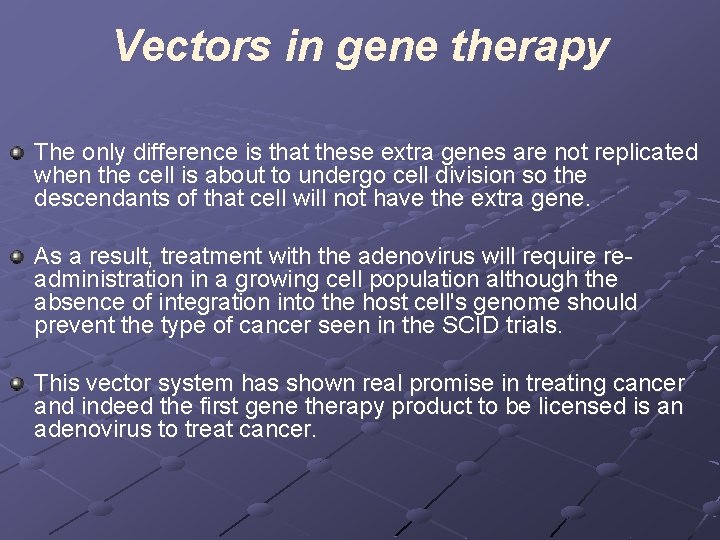 Vectors in gene therapy

The only difference is that these extra genes are not replicated when the cell is about to undergo cell division so the descendants of that cell will not have the extra gene.

As a result, treatment with the adenovirus will require re-administration in a growing cell population although the absence of integration into the host cell's genome should prevent the type of cancer seen in the SCID trials.

This vector system has shown real promise in treating cancer and indeed the first gene therapy product to be licensed is an adenovirus to treat cancer.